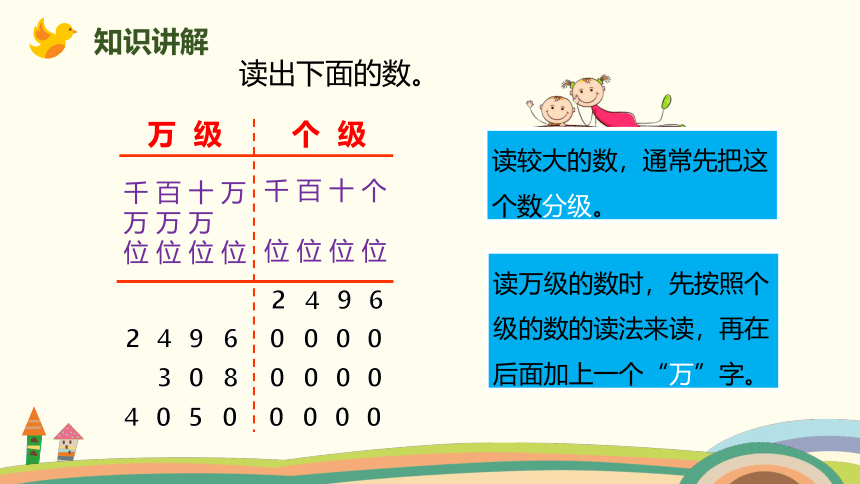 知识讲解

读出下面的数。

| 万级 | | | | 个级 | | | |
|---|---|---|---|---|---|---|---|
| 千万位 | 百万位 | 十万位 | 万位 | 千位 | 百位 | 十位 | 个位 |
| | | | | 2 | 4 | 9 | 6 |
| 2 | 4 | 9 | 6 | 0 | 0 | 0 | 0 |
| | 3 | 0 | 8 | 0 | 0 | 0 | 0 |
| 4 | 0 | 5 | 0 | 0 | 0 | 0 | 0 |

读较大的数，通常先把这个数分级。

读万级的数时，先按照个级的数的读法来读，再在后面加上一个“万”字。